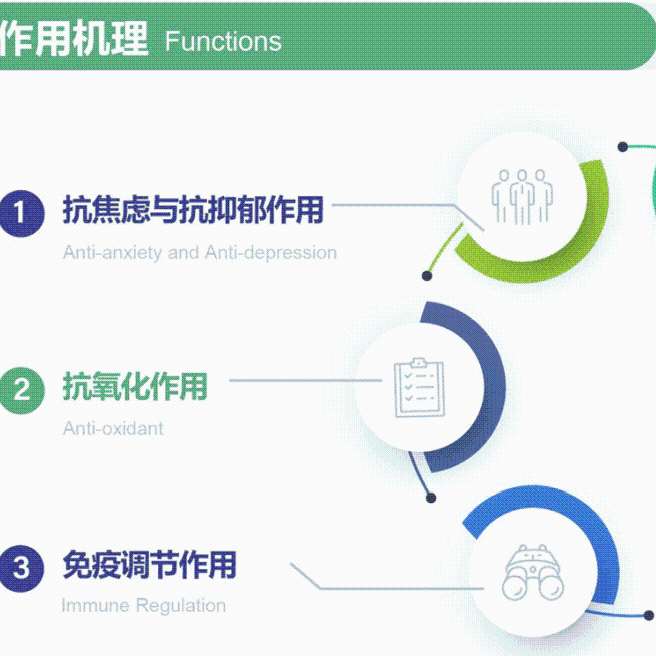 作用机理 Functions

1 抗焦虑与抗抑郁作用

Anti-anxiety and Anti-depression

2 抗氧化作用

Anti-oxidant

3 免疫调节作用

Immune Regulation